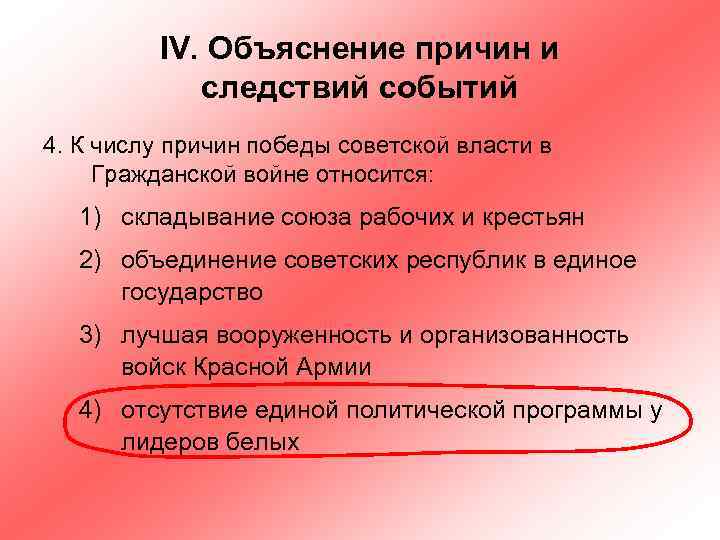 IV. Объяснение причин и следствий событий

4. К числу причин победы советской власти в Гражданской войне относится:

1) складывание союза рабочих и крестьян

2) объединение советских республик в единое государство

3) лучшая вооруженность и организованность войск Красной Армии

4) отсутствие единой политической программы у лидеров белых